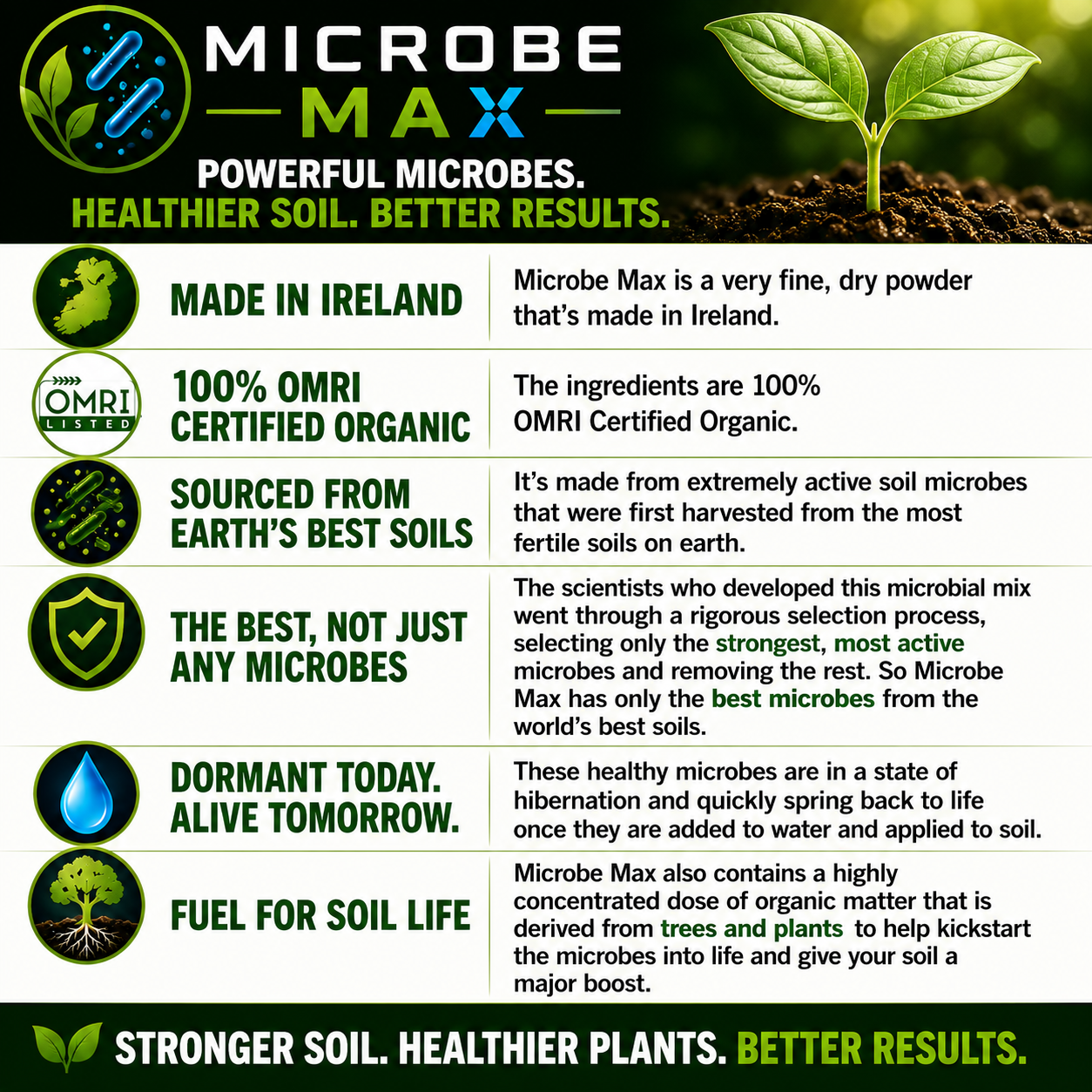 MICROBE
MAX
POWERFUL MICROBES.
HEALTHIER SOIL. BETTER RESULTS.

MADE IN IRELAND

Microbe Max is a very fine, dry powder that's made in Ireland.

OMRI LISTED

100% OMRI CERTIFIED ORGANIC

The ingredients are 100% OMRI Certified Organic.

SOURCED FROM EARTH'S BEST SOILS

It's made from extremely active soil microbes that were first harvested from the most fertile soils on earth.

THE BEST, NOT JUST ANY MICROBES

The scientists who developed this microbial mix went through a rigorous selection process, selecting only the strongest, most active microbes and removing the rest. So Microbe Max has only the best microbes from the world's best soils.

DORMANT TODAY. ALIVE TOMORROW.

These healthy microbes are in a state of hibernation and quickly spring back to life once they are added to water and applied to soil.

FUEL FOR SOIL LIFE

Microbe Max also contains a highly concentrated dose of organic matter that is derived from trees and plants to help kickstart the microbes into life and give your soil a major boost.

STRONGER SOIL. HEALTHIER PLANTS. BETTER RESULTS.